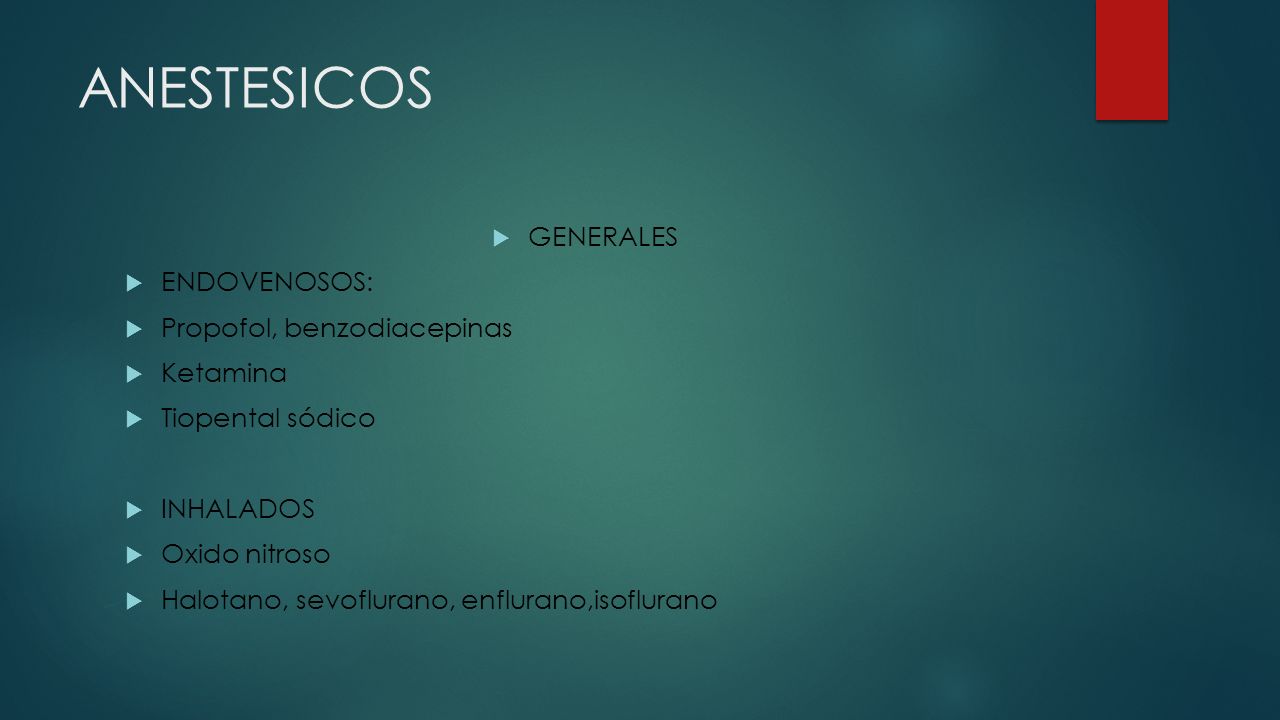 ANESTESICOS

GENERALES

ENDOVENOSOS:

Propofol, benzodiacepinas

Ketamina

Tiopental sódico

INHALADOS

Oxido nitroso

Halotano, sevoflurano, enflurano,isoflurano